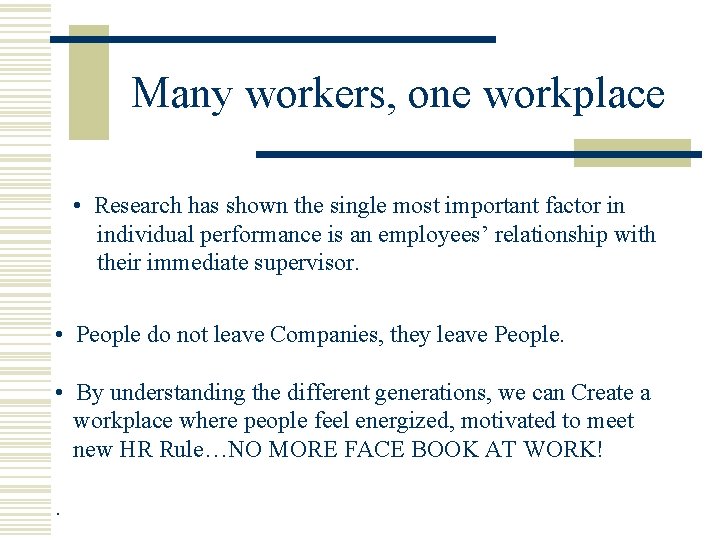 Many workers, one workplace

• Research has shown the single most important factor in individual performance is an employees’ relationship with their immediate supervisor.

• People do not leave Companies, they leave People.

• By understanding the different generations, we can Create a workplace where people feel energized, motivated to meet new HR Rule…NO MORE FACE BOOK AT WORK!

.